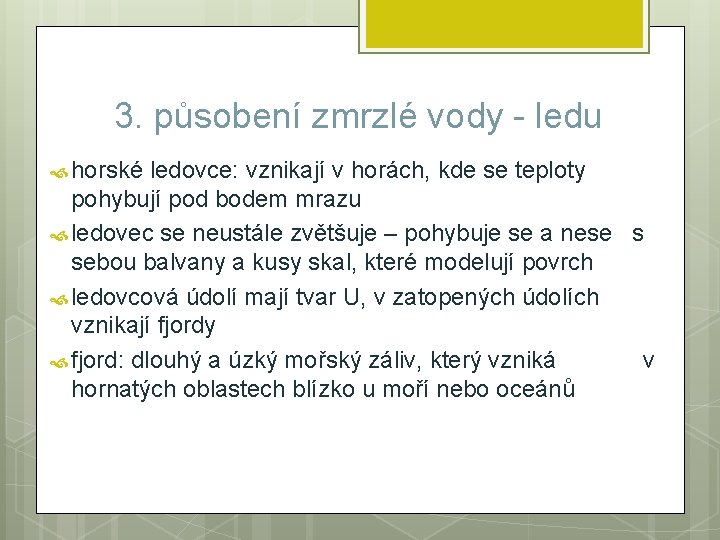 3. působení zmrzlé vody - ledu

horské ledovce: vznikají v horách, kde se teploty pohybují pod bodem mrazu

ledovec se neustále zvětšuje – pohybuje se a nese s sebou balvany a kusy skal, které modelují povrch

ledovcová údolí mají tvar U, v zatopených údolích vznikají fjordy

fjord: dlouhý a úzký mořský záliv, který vzniká v hornatých oblastech blízko u moří nebo oceánů